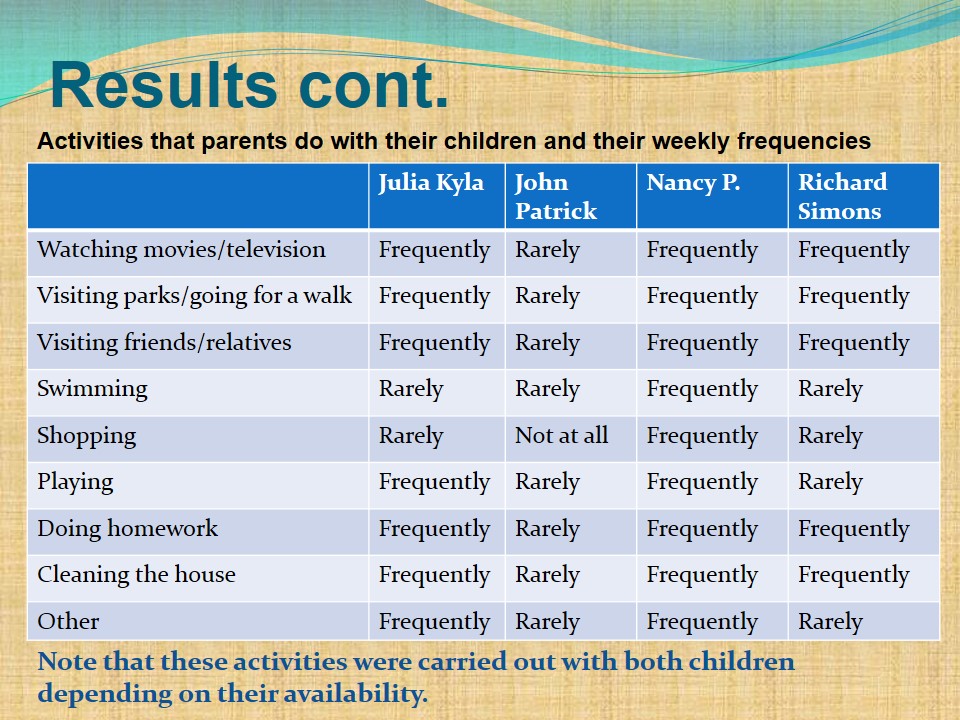 Results cont.

Activities that parents do with their children and their weekly frequencies

| | Julia Kyla | John Patrick | Nancy P. | Richard Simons |
|---|---|---|---|---|
| Watching movies/television | Frequently | Rarely | Frequently | Frequently |
| Visiting parks/going for a walk | Frequently | Rarely | Frequently | Frequently |
| Visiting friends/relatives | Frequently | Rarely | Frequently | Frequently |
| Swimming | Rarely | Rarely | Frequently | Rarely |
| Shopping | Rarely | Not at all | Frequently | Rarely |
| Playing | Frequently | Rarely | Frequently | Rarely |
| Doing homework | Frequently | Rarely | Frequently | Frequently |
| Cleaning the house | Frequently | Rarely | Frequently | Frequently |
| Other | Frequently | Rarely | Frequently | Rarely |

Note that these activities were carried out with both children depending on their availability.